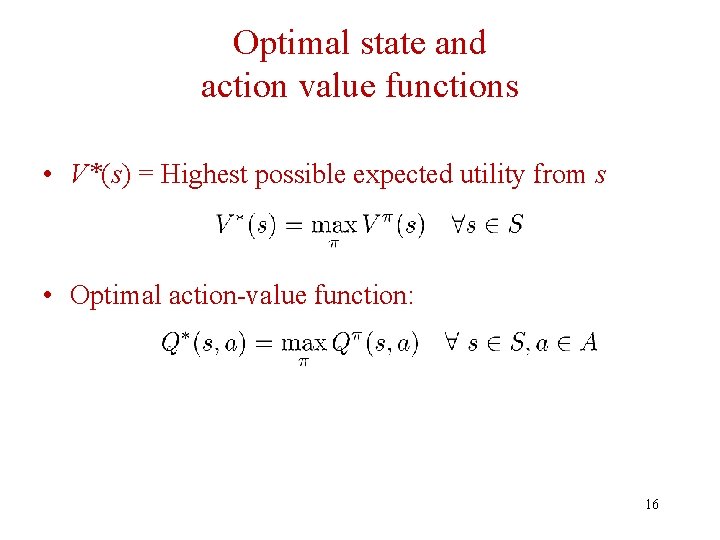 Optimal state and action value functions

• $V^*(s)$ = Highest possible expected utility from $s$

$V^*(s) = \max_{\pi} V^{\pi}(s) \quad \forall s \in S$

• Optimal action-value function:

$Q^*(s,a) = \max_{\pi} Q^{\pi}(s,a) \quad \forall\ s \in S, a \in A$

16